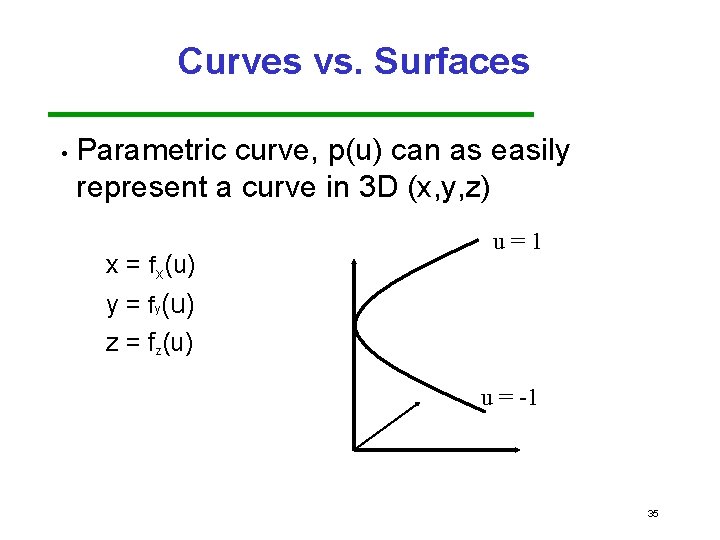 Curves vs. Surfaces

• Parametric curve, p(u) can as easily represent a curve in 3D (x,y,z)

$x = f_x(u)$
$y = f_y(u)$
$z = f_z(u)$

u = 1

u = -1

35